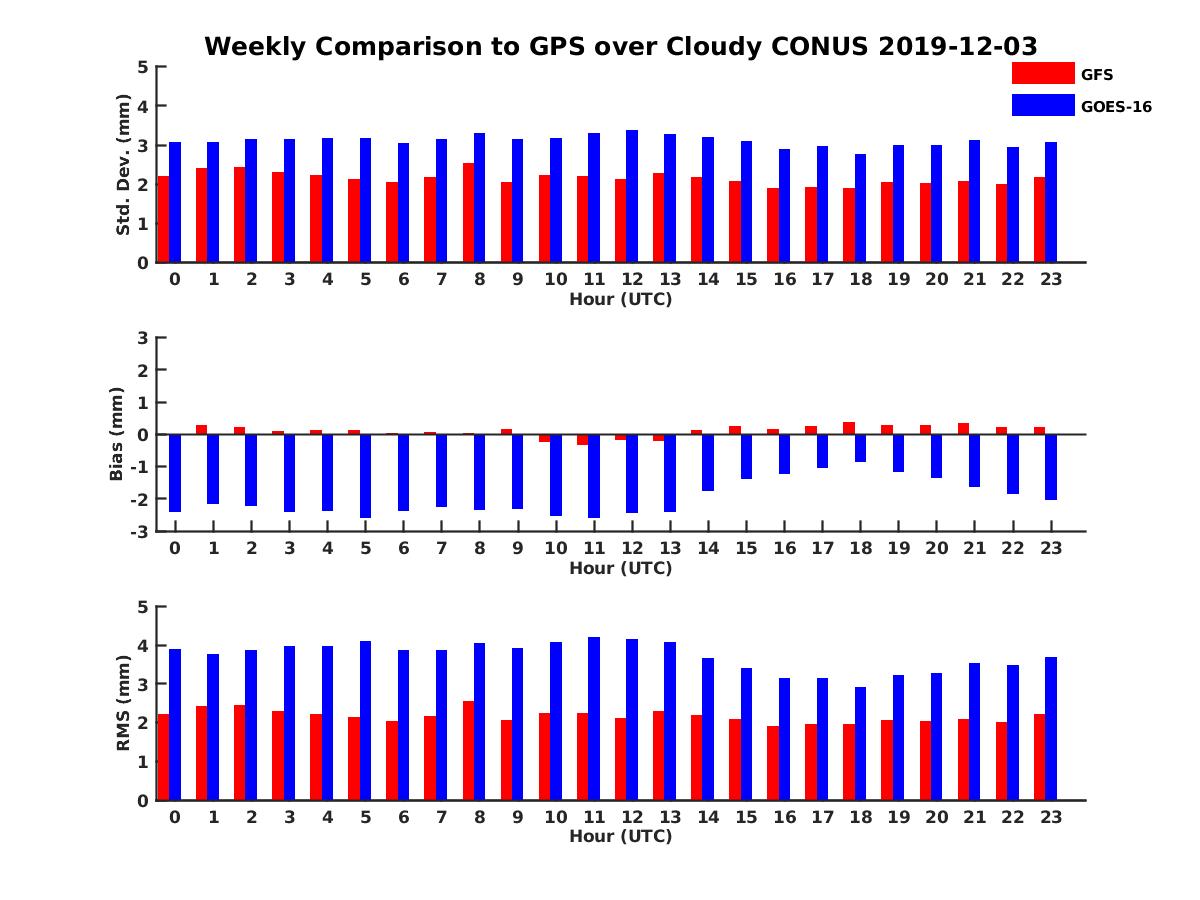 Weekly Comparison to GPS over Cloudy CONUS 2019-12-03

GFS
GOES-16

Std. Dev. (mm)
5
4
3
2
1
0
0 1 2 3 4 5 6 7 8 9 10 11 12 13 14 15 16 17 18 19 20 21 22 23
Hour (UTC)

Bias (mm)
3
2
1
0
-1
-2
-3
0 1 2 3 4 5 6 7 8 9 10 11 12 13 14 15 16 17 18 19 20 21 22 23
Hour (UTC)

RMS (mm)
5
4
3
2
1
0
0 1 2 3 4 5 6 7 8 9 10 11 12 13 14 15 16 17 18 19 20 21 22 23
Hour (UTC)